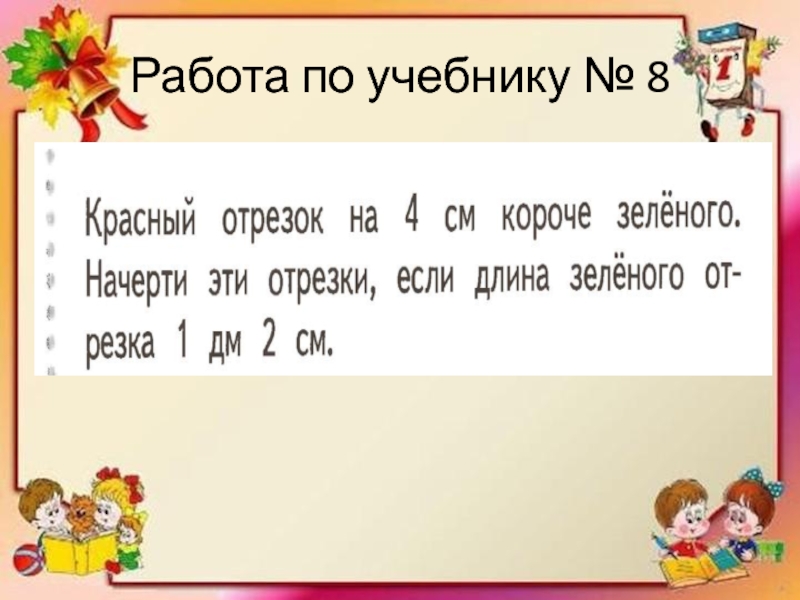 Работа по учебнику № 8

Красный отрезок на 4 см короче зелёного. Начерти эти отрезки, если длина зелёного отрезка 1 дм 2 см.